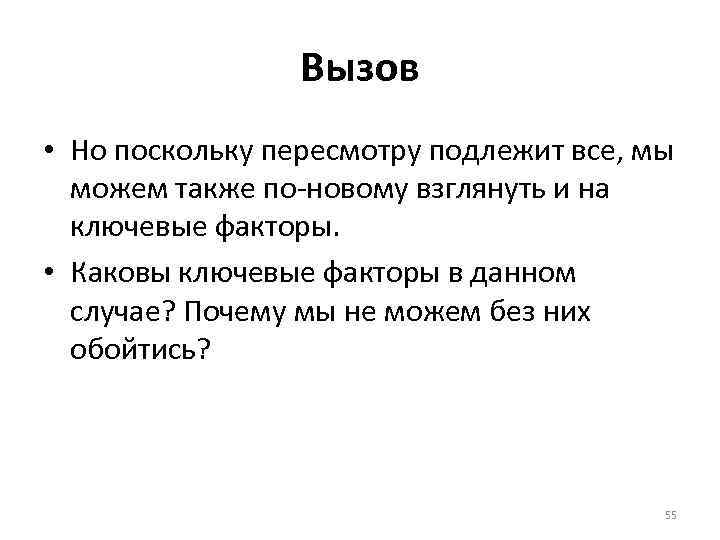 Вызов

• Но поскольку пересмотру подлежит все, мы можем также по-новому взглянуть и на ключевые факторы.

• Каковы ключевые факторы в данном случае? Почему мы не можем без них обойтись?

55